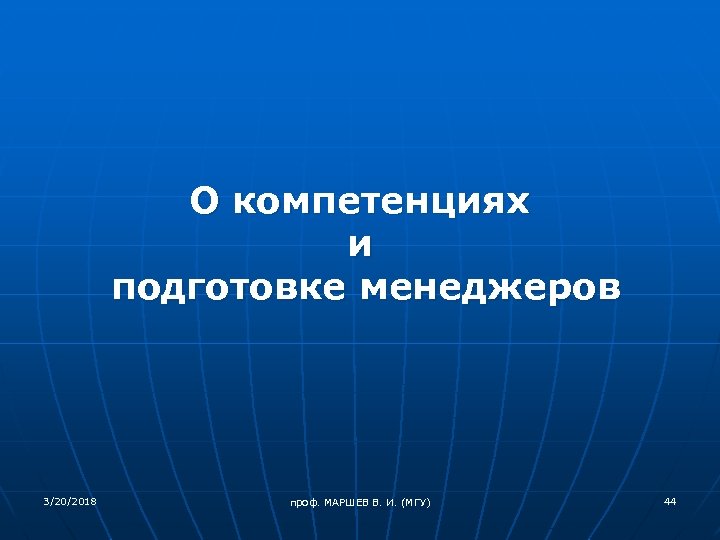 О компетенциях
и
подготовке менеджеров

3/20/2018

проф. МАРШЕВ В. И. (МГУ)

44